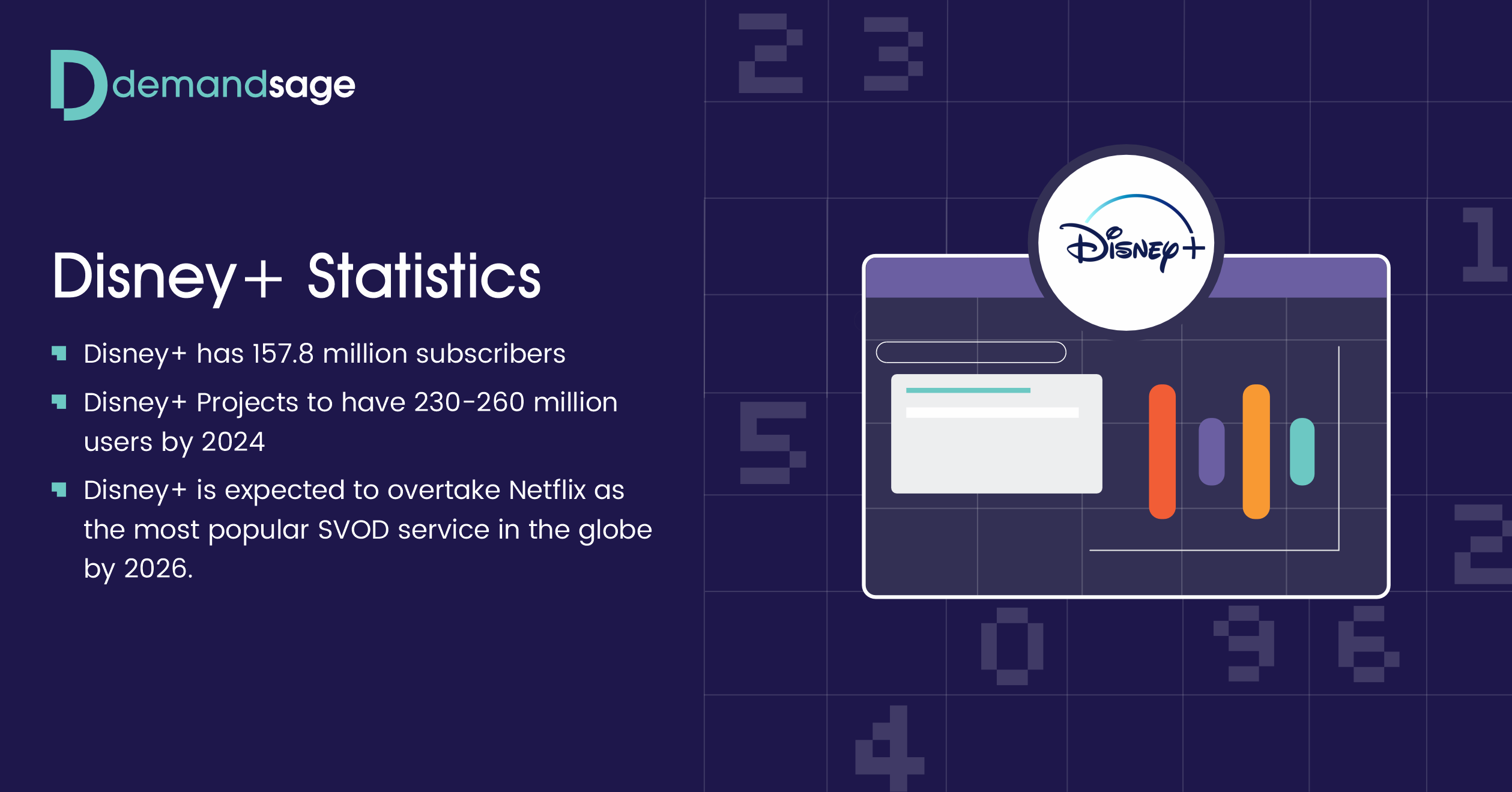 demandsage

Disney+ Statistics

Disney+ has 157.8 million subscribers

Disney+ Projects to have 230-260 million users by 2024

Disney+ is expected to overtake Netflix as the most popular SVOD service in the globe by 2026.

Disney+

2 3 1 5 2 0 9 6 4